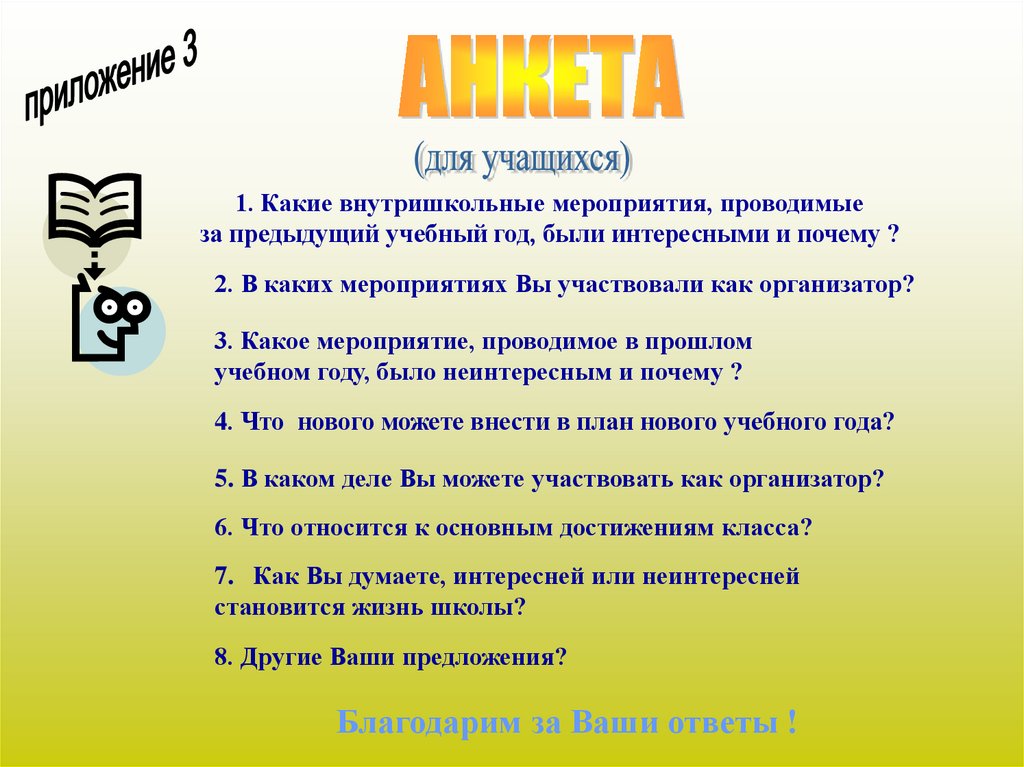 приложение 3

АНКЕТА

(для учащихся)

1. Какие внутришкольные мероприятия, проводимые за предыдущий учебный год, были интересными и почему ?

2. В каких мероприятиях Вы участвовали как организатор?

3. Какое мероприятие, проводимое в прошлом учебном году, было неинтересным и почему ?

4. Что нового можете внести в план нового учебного года?

5. В каком деле Вы можете участвовать как организатор?

6. Что относится к основным достижениям класса?

7. Как Вы думаете, интересней или неинтересней становится жизнь школы?

8. Другие Ваши предложения?

Благодарим за Ваши ответы !